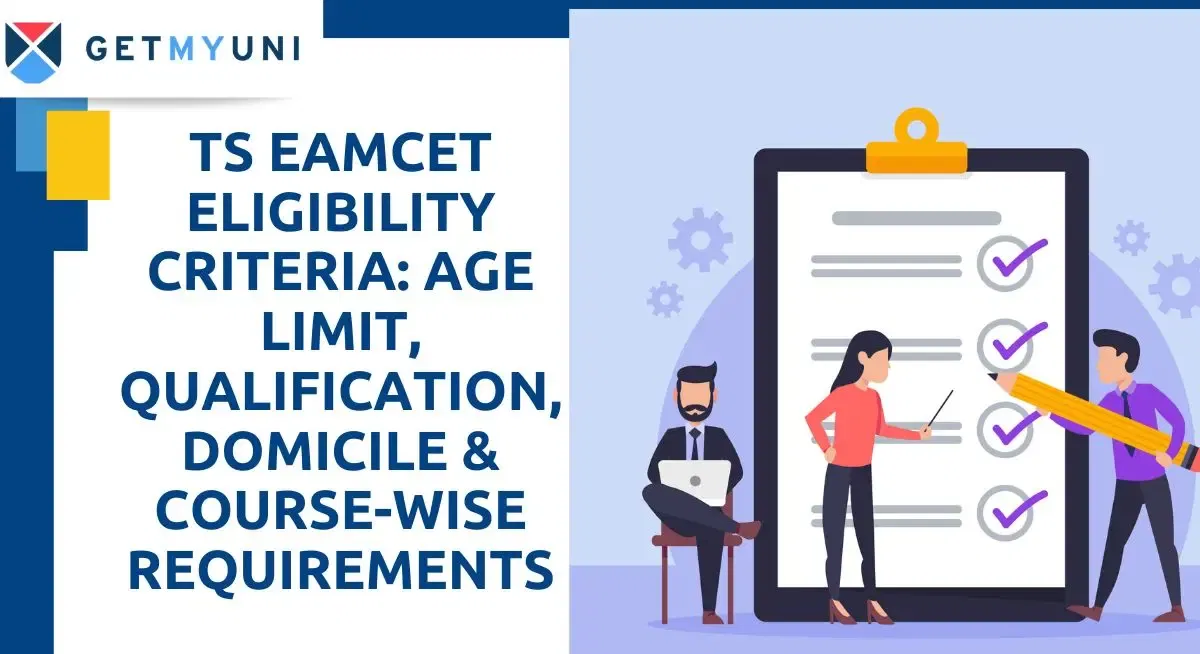 GETMYUNI

TS EAMCET ELIGIBILITY CRITERIA: AGE LIMIT, QUALIFICATION, DOMICILE & COURSE-WISE REQUIREMENTS